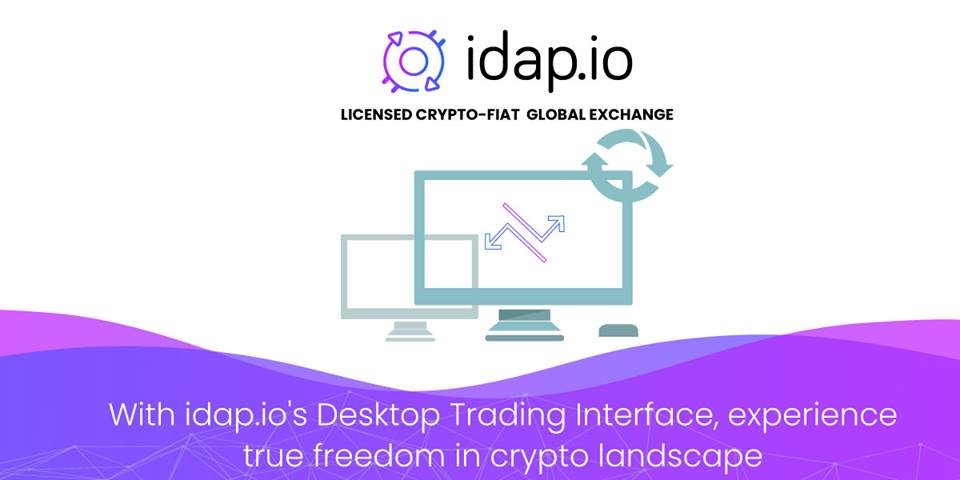 idap.io

LICENSED CRYPTO-FIAT GLOBAL EXCHANGE

With idap.io's Desktop Trading Interface, experience true freedom in crypto landscape